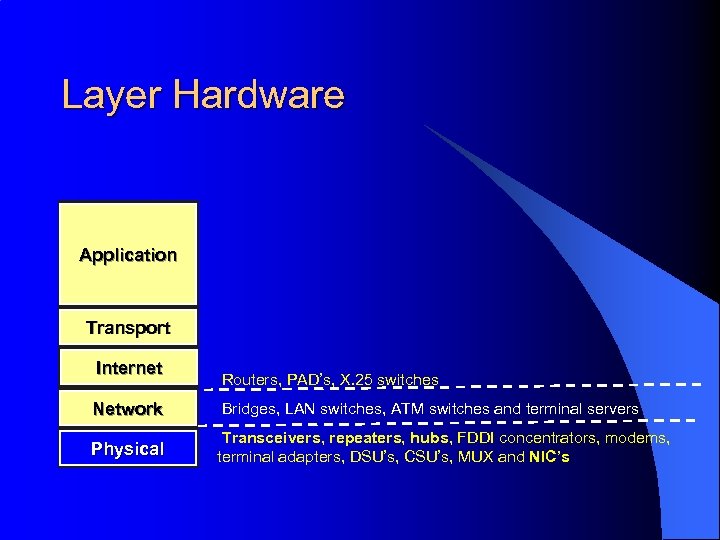 Layer Hardware

Application

Transport

Internet

Network

Physical

Routers, PAD's, X.25 switches

Bridges, LAN switches, ATM switches and terminal servers

Transceivers, repeaters, hubs, FDDI concentrators, modems, terminal adapters, DSU's, CSU's, MUX and NIC's